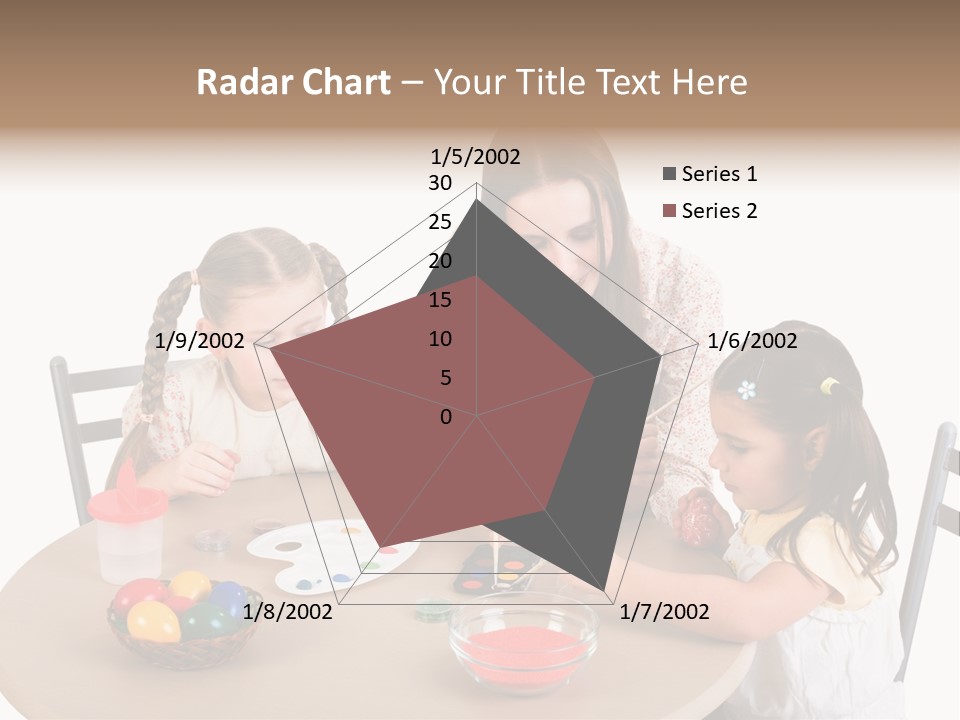 Radar Chart – Your Title Text Here

1/5/2002
30
25
20
15
10
5
0
1/6/2002
1/7/2002
1/8/2002
1/9/2002

Series 1
Series 2